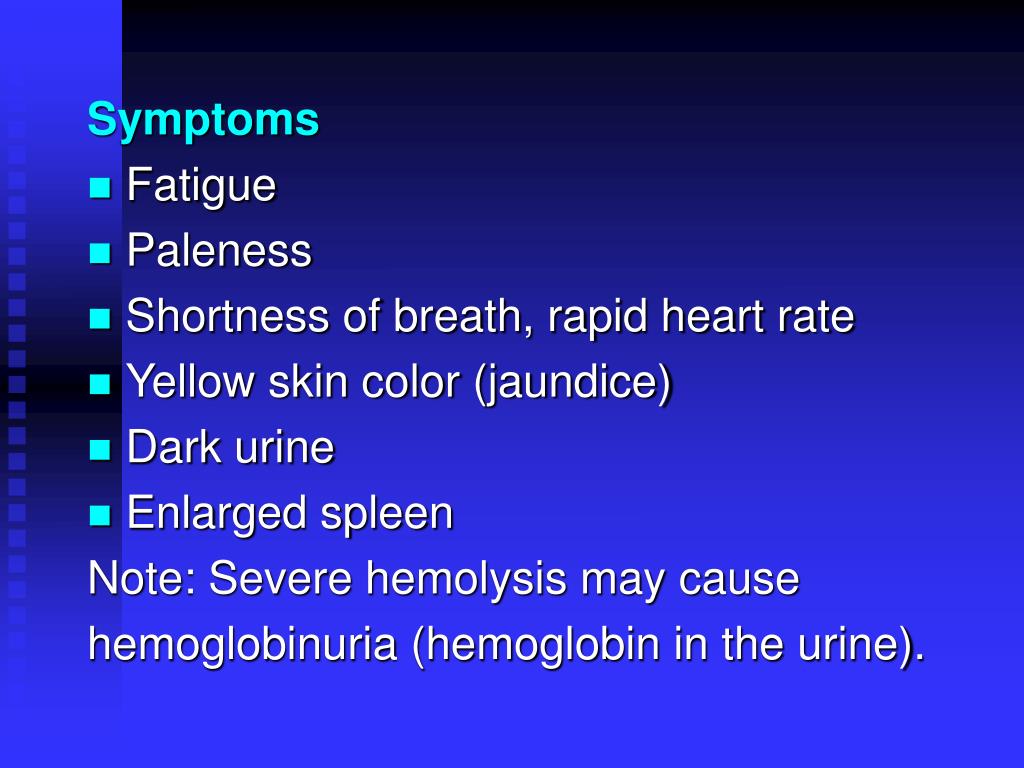 Symptoms

- Fatigue
- Paleness
- Shortness of breath, rapid heart rate
- Yellow skin color (jaundice)
- Dark urine
- Enlarged spleen

Note: Severe hemolysis may cause hemoglobinuria (hemoglobin in the urine).